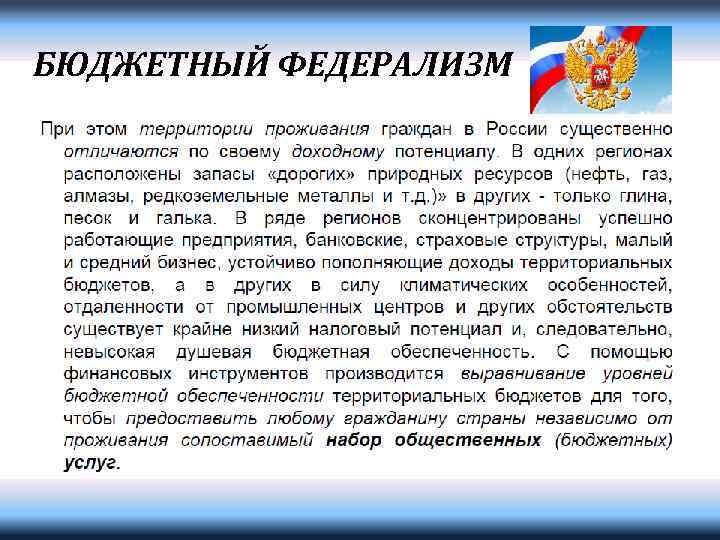 БЮДЖЕТНЫЙ ФЕДЕРАЛИЗМ

При этом территории проживания граждан в России существенно отличаются по своему доходному потенциалу. В одних регионах расположены запасы «дорогих» природных ресурсов (нефть, газ, алмазы, редкоземельные металлы и т.д.)» в других - только глина, песок и галька. В ряде регионов сконцентрированы успешно работающие предприятия, банковские, страховые структуры, малый и средний бизнес, устойчиво пополняющие доходы территориальных бюджетов, а в других в силу климатических особенностей, отдаленности от промышленных центров и других обстоятельств существует крайне низкий налоговый потенциал и, следовательно, невысокая душевая бюджетная обеспеченность. С помощью финансовых инструментов производится выравнивание уровней бюджетной обеспеченности территориальных бюджетов для того, чтобы предоставить любому гражданину страны независимо от проживания сопоставимый набор общественных (бюджетных) услуг.